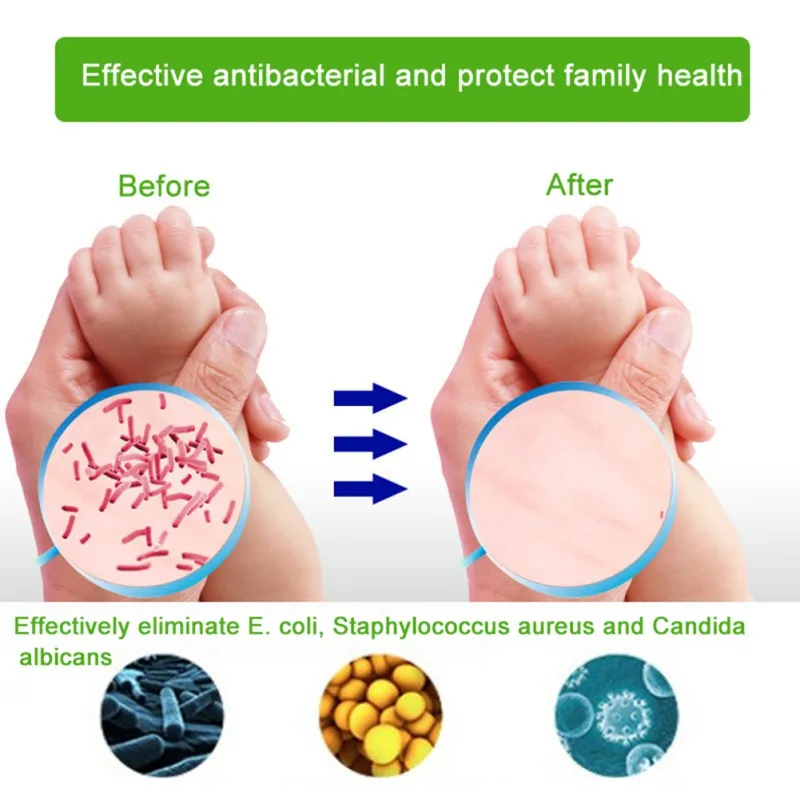 Effective antibacterial and protect family health

Before

After

Effectively eliminate E. coli, Staphylococcus aureus and Candida albicans